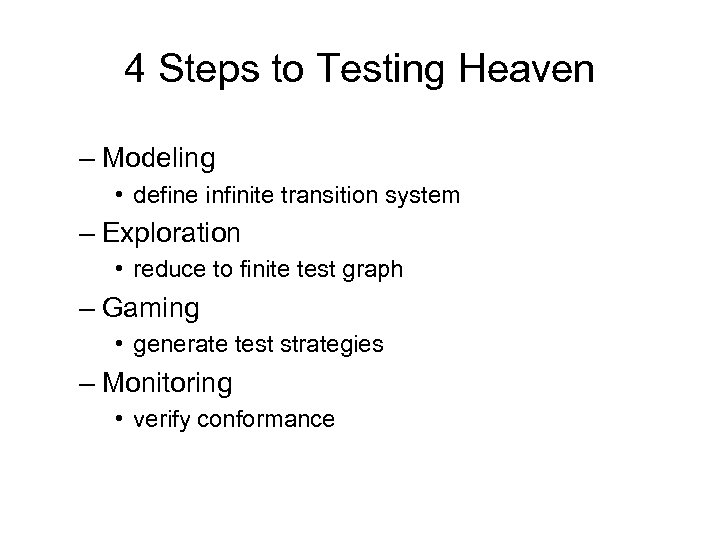 4 Steps to Testing Heaven

– Modeling
  • define infinite transition system
– Exploration
  • reduce to finite test graph
– Gaming
  • generate test strategies
– Monitoring
  • verify conformance